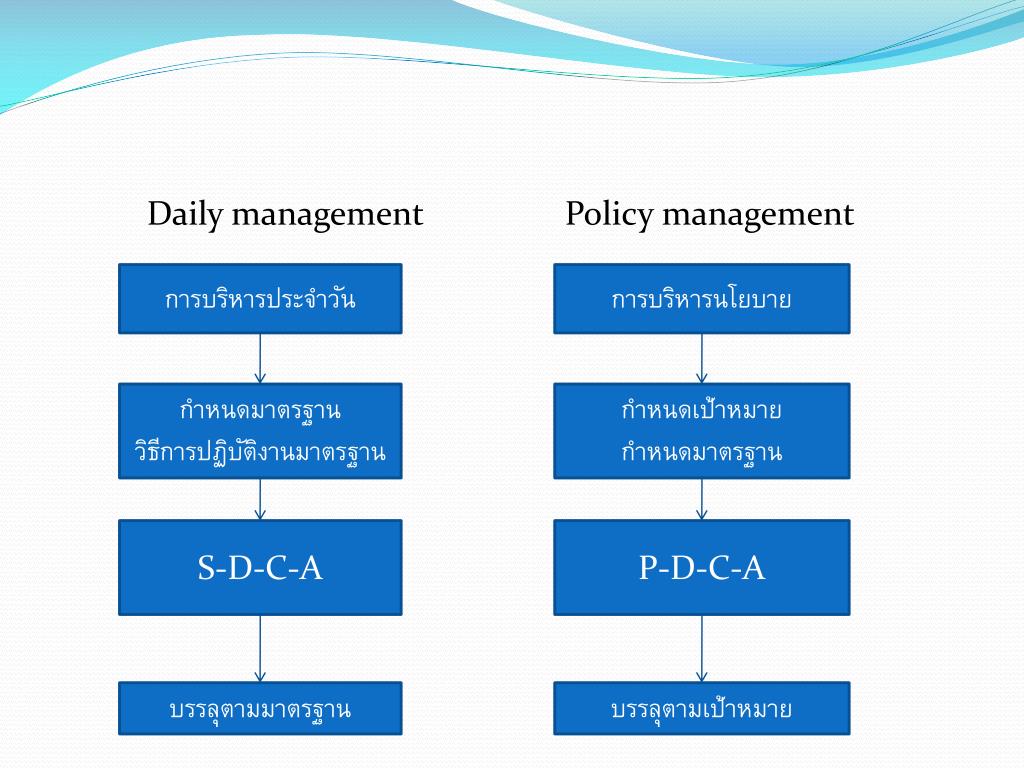 Daily management

การบริหารประจำวัน

กำหนดมาตรฐาน
วิธีการปฏิบัติงานมาตรฐาน

S-D-C-A

บรรลุตามมาตรฐาน

Policy management

การบริหารนโยบาย

กำหนดเป้าหมาย
กำหนดมาตรฐาน

P-D-C-A

บรรลุตามเป้าหมาย